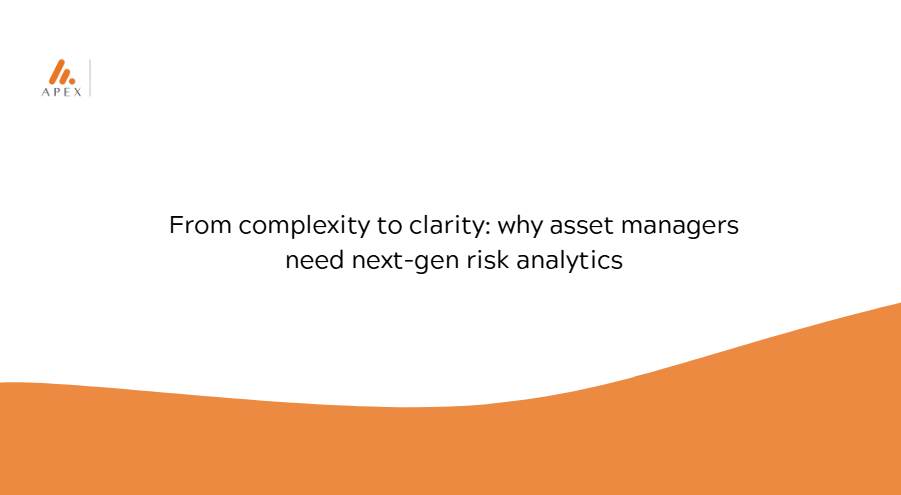 APEX

From complexity to clarity: why asset managers need next-gen risk analytics